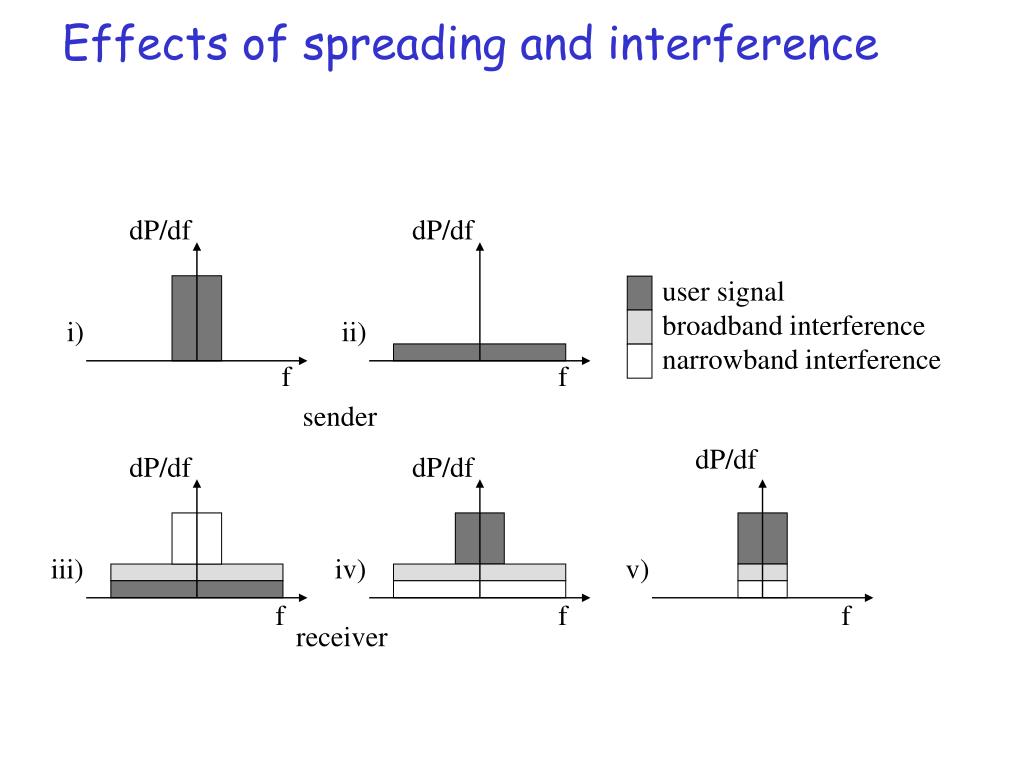 Effects of spreading and interference

dP/df

i)

f

dP/df

ii)

f

user signal
broadband interference
narrowband interference

sender

dP/df

iii)

f

dP/df

iv)

f

dP/df

v)

f

receiver